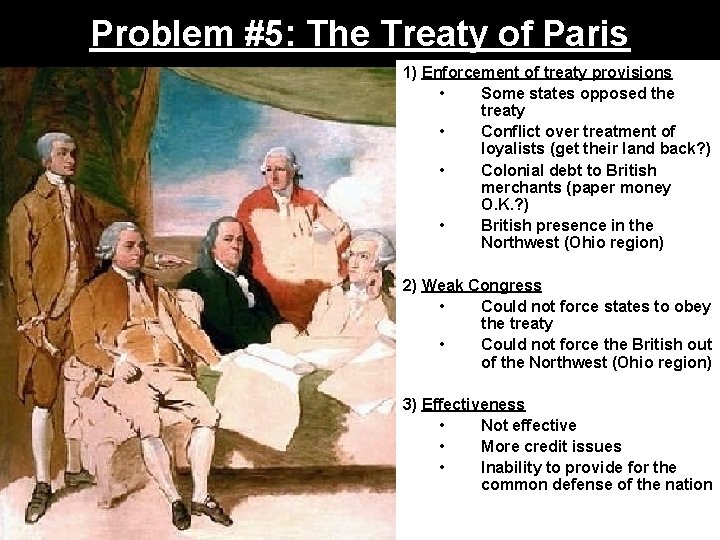 Problem #5: The Treaty of Paris

1) Enforcement of treaty provisions
• Some states opposed the treaty
• Conflict over treatment of loyalists (get their land back?)
• Colonial debt to British merchants (paper money O.K.?)
• British presence in the Northwest (Ohio region)

2) Weak Congress
• Could not force states to obey the treaty
• Could not force the British out of the Northwest (Ohio region)

3) Effectiveness
• Not effective
• More credit issues
• Inability to provide for the common defense of the nation